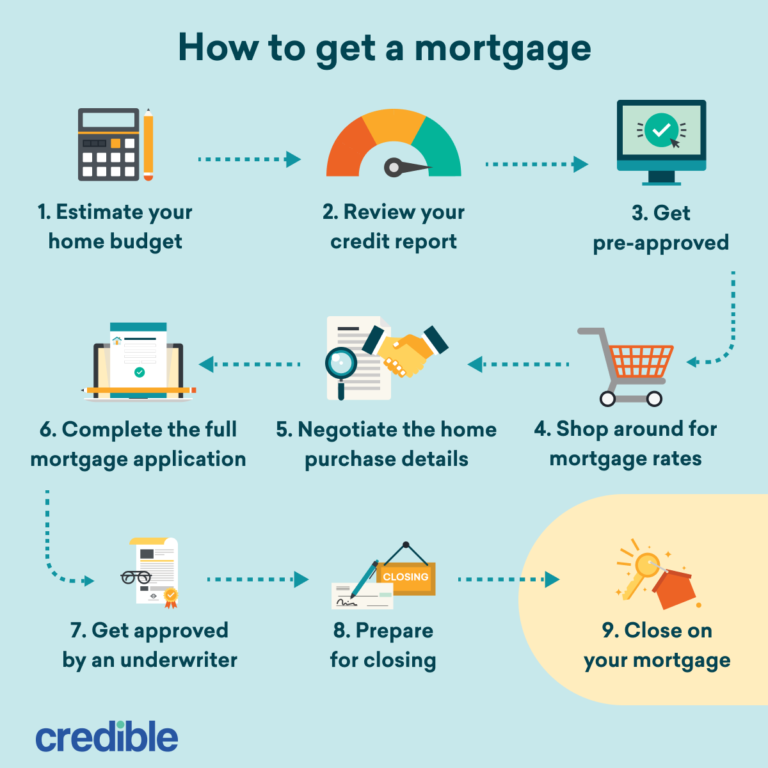 How to get a mortgage

1. Estimate your home budget

2. Review your credit report

3. Get pre-approved

4. Shop around for mortgage rates

5. Negotiate the home purchase details

6. Complete the full mortgage application

7. Get approved by an underwriter

CLOSING

8. Prepare for closing

9. Close on your mortgage

credible